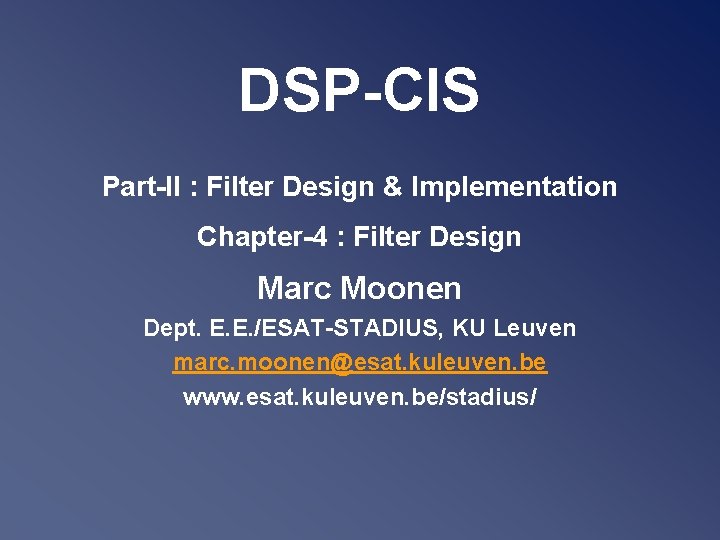 DSP-CIS

Part-II : Filter Design & Implementation

Chapter-4 : Filter Design

Marc Moonen

Dept. E.E./ESAT-STADIUS, KU Leuven

marc.moonen@esat.kuleuven.be

www.esat.kuleuven.be/stadius/